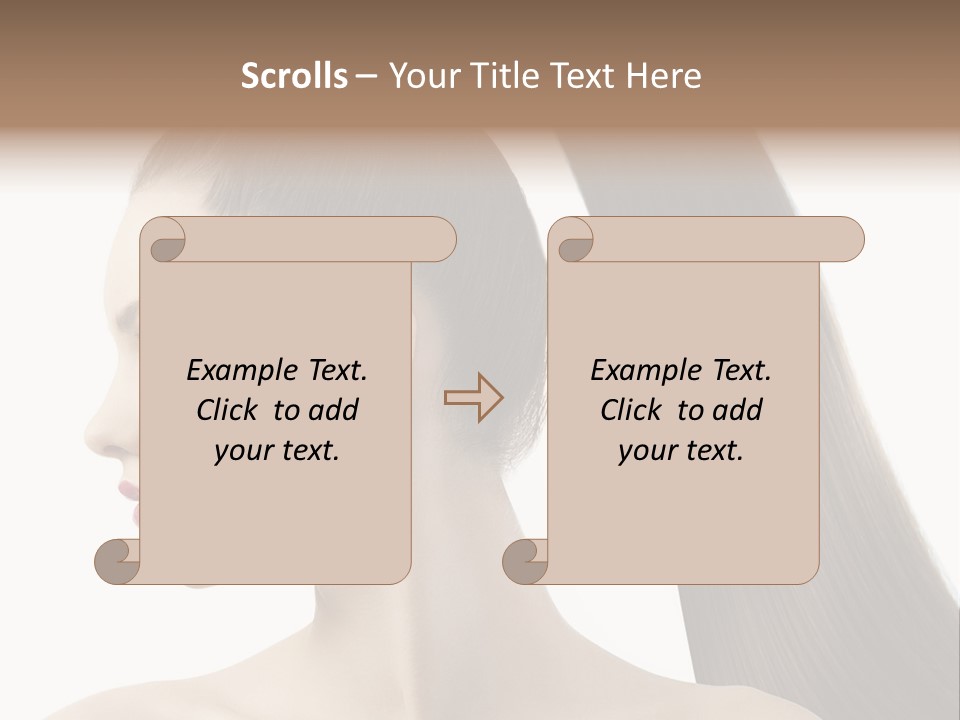 Scrolls – Your Title Text Here

Example Text. Click to add your text.

Example Text. Click to add your text.